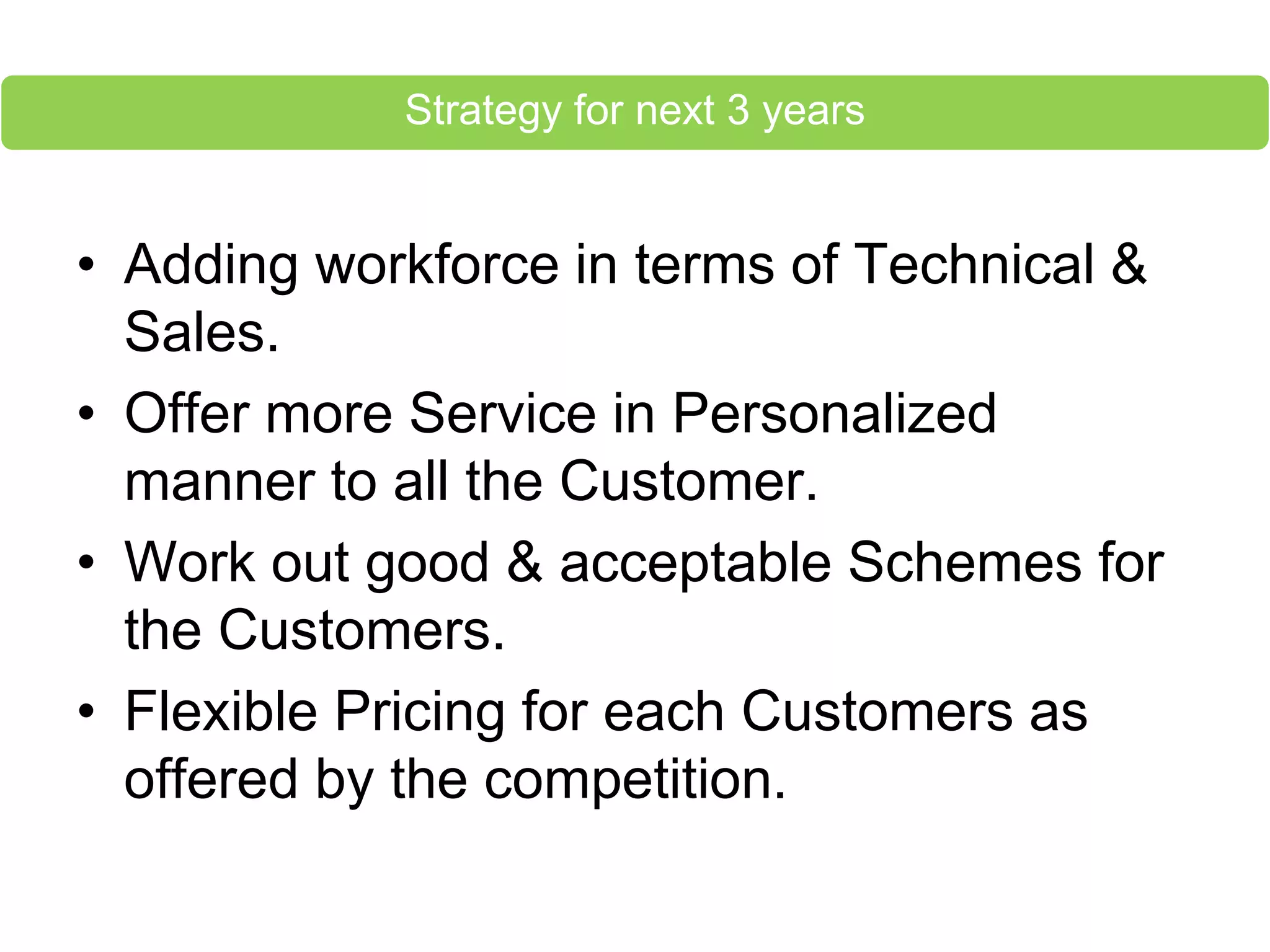 Strategy for next 3 years

• Adding workforce in terms of Technical & Sales.
• Offer more Service in Personalized manner to all the Customer.
• Work out good & acceptable Schemes for the Customers.
• Flexible Pricing for each Customers as offered by the competition.